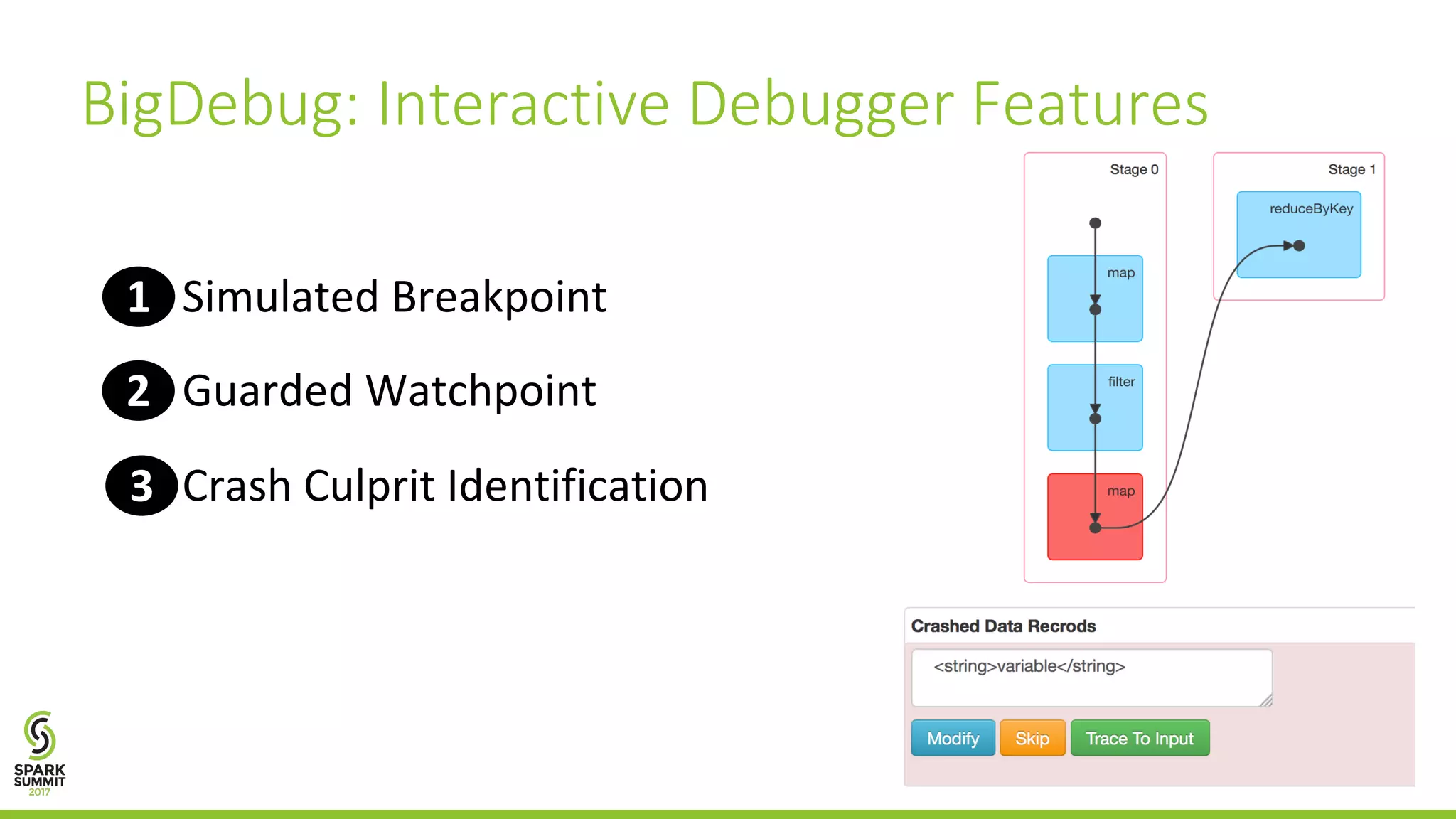 BigDebug: Interactive Debugger Features

1 Simulated Breakpoint

2 Guarded Watchpoint

3 Crash Culprit Identification

Stage 0

map

filter

map

Stage 1

reduceByKey

Crashed Data Recrods

<string>variable</string>

Modify Skip Trace To Input

SPARK SUMMIT 2017